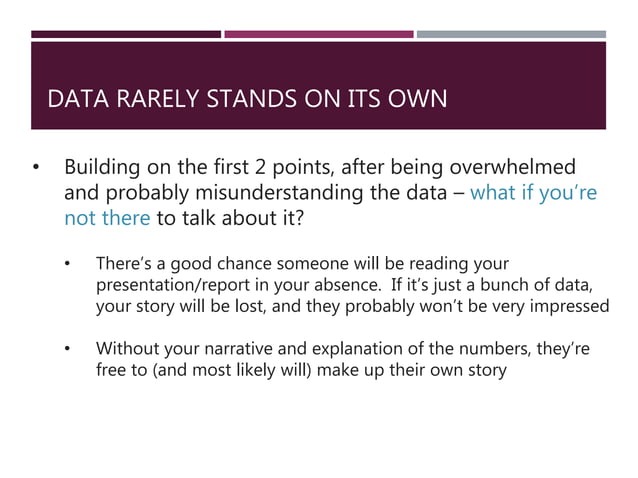 DATA RARELY STANDS ON ITS OWN

• Building on the first 2 points, after being overwhelmed and probably misunderstanding the data – what if you're not there to talk about it?

• There's a good chance someone will be reading your presentation/report in your absence. If it's just a bunch of data, your story will be lost, and they probably won't be very impressed

• Without your narrative and explanation of the numbers, they're free to (and most likely will) make up their own story